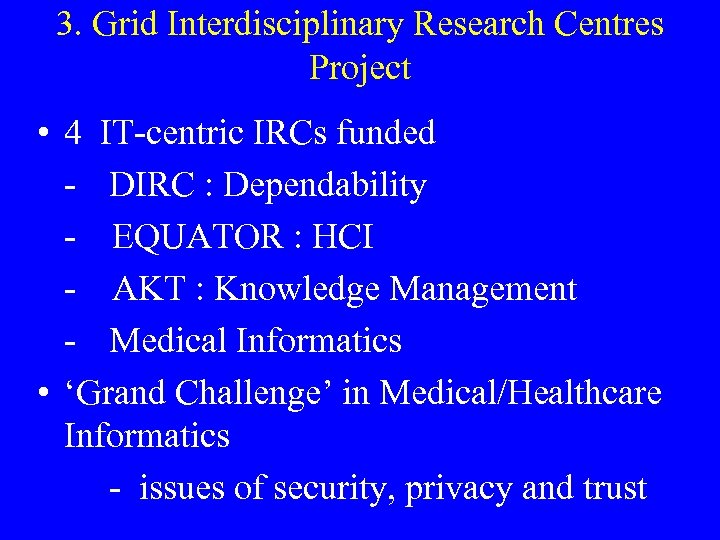 3. Grid Interdisciplinary Research Centres Project

• 4 IT-centric IRCs funded
- DIRC : Dependability
- EQUATOR : HCI
- AKT : Knowledge Management
- Medical Informatics
• ‘Grand Challenge’ in Medical/Healthcare Informatics
- issues of security, privacy and trust